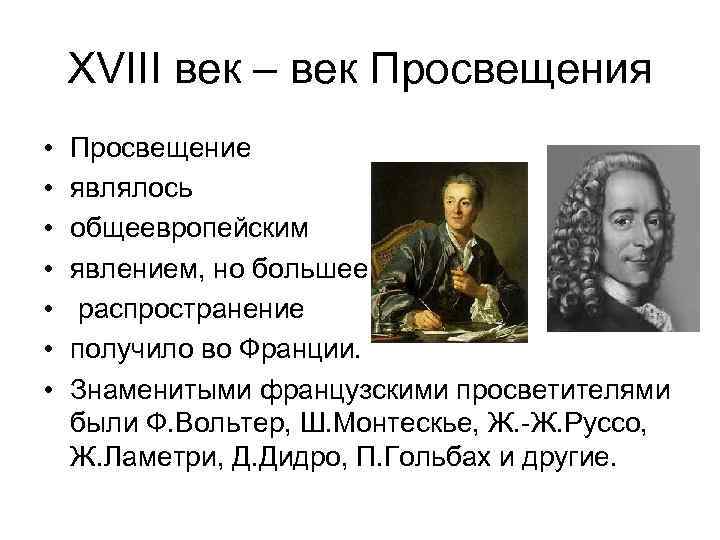 XVIII век – век Просвещения

• Просвещение
• являлось
• общеевропейским
• явлением, но большее
• распространение
• получило во Франции.
• Знаменитыми французскими просветителями были Ф.Вольтер, Ш.Монтескье, Ж.-Ж.Руссо, Ж.Ламетри, Д.Дидро, П.Гольбах и другие.